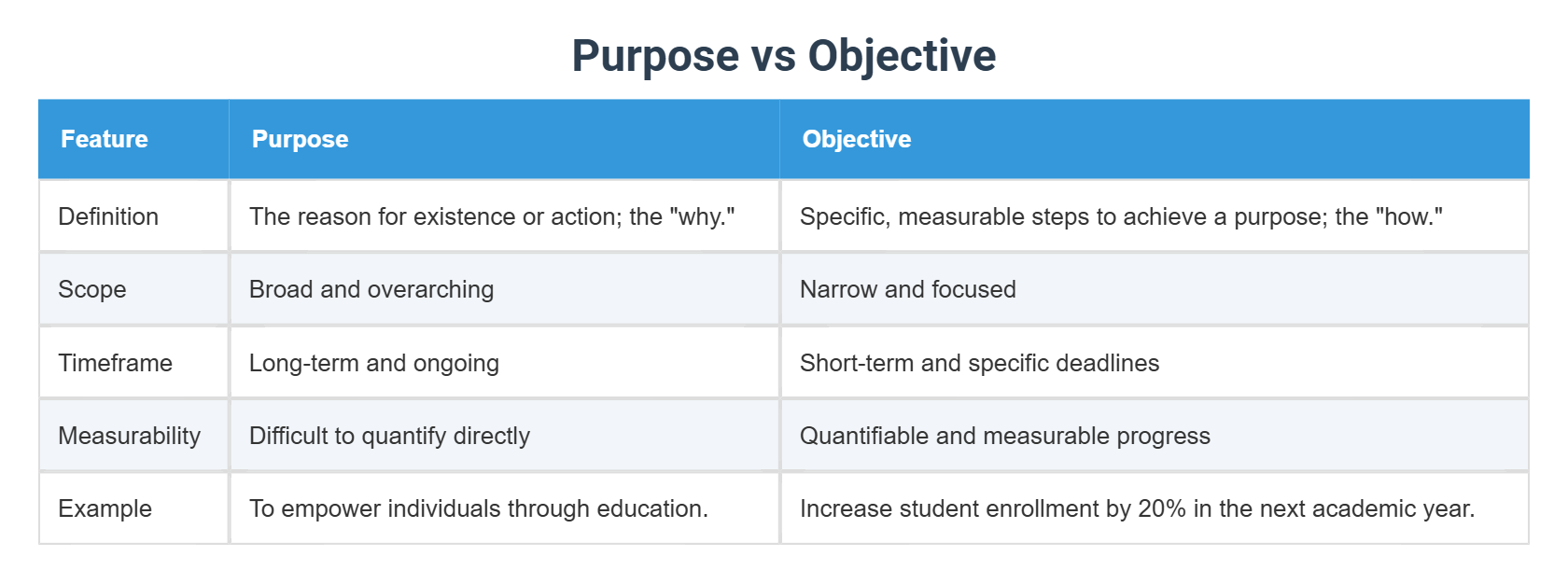 Purpose vs Objective

| Feature | Purpose | Objective |
|---|---|---|
| Definition | The reason for existence or action; the "why." | Specific, measurable steps to achieve a purpose; the "how." |
| Scope | Broad and overarching | Narrow and focused |
| Timeframe | Long-term and ongoing | Short-term and specific deadlines |
| Measurability | Difficult to quantify directly | Quantifiable and measurable progress |
| Example | To empower individuals through education. | Increase student enrollment by 20% in the next academic year. |